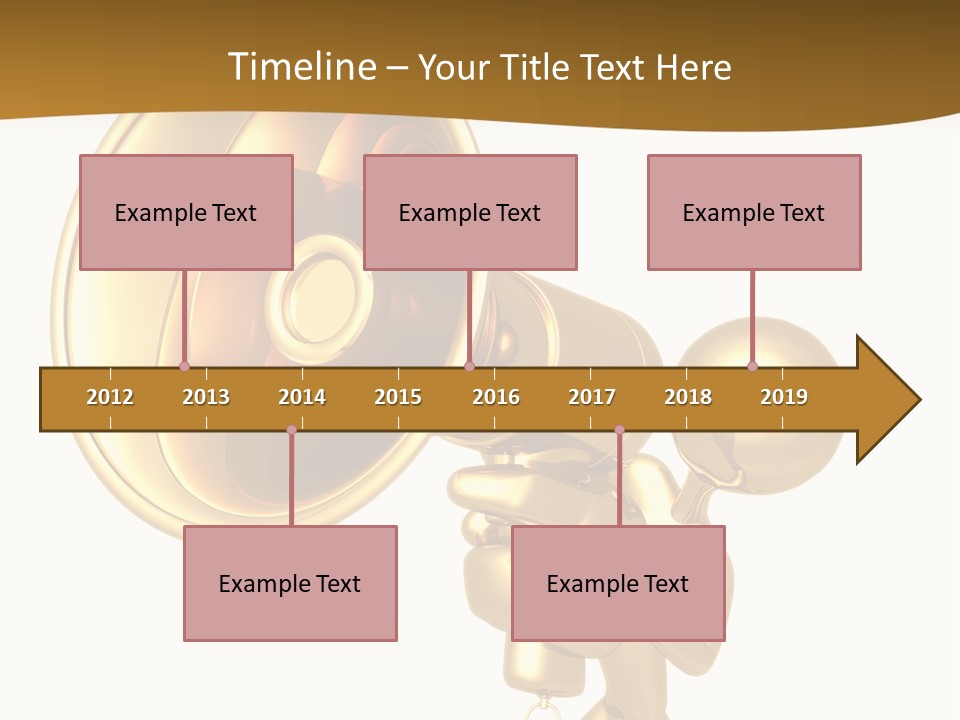 Timeline – Your Title Text Here

Example Text

Example Text

Example Text

2012 2013 2014 2015 2016 2017 2018 2019

Example Text

Example Text